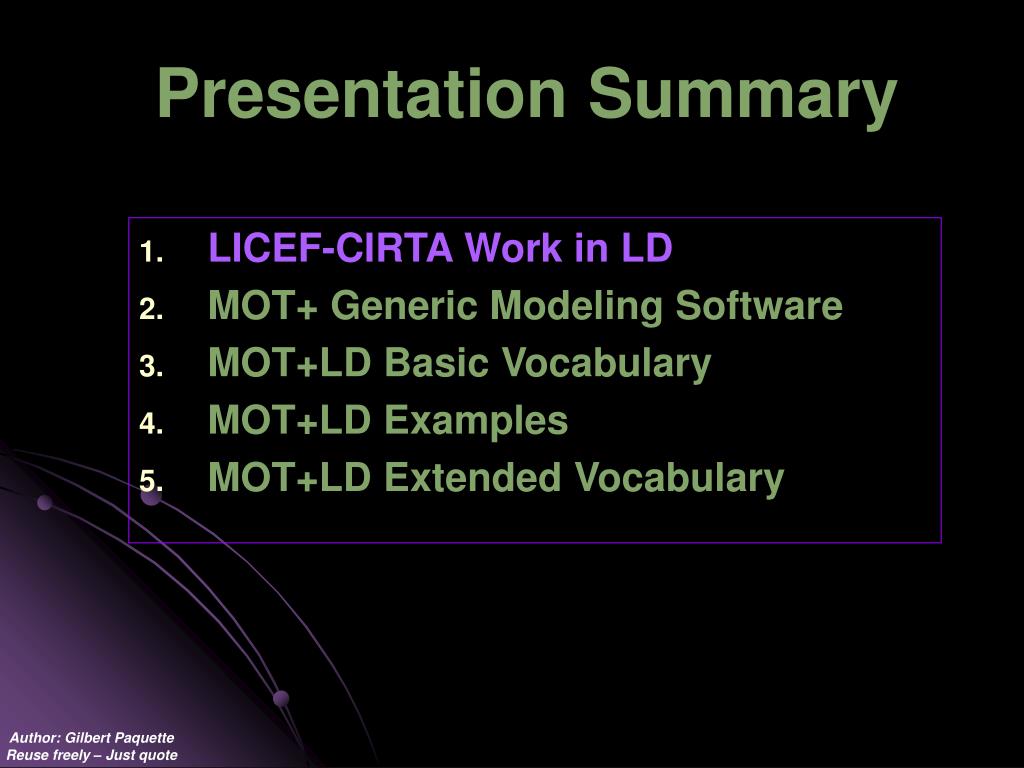 Presentation Summary

1. LICEF-CIRTA Work in LD
2. MOT+ Generic Modeling Software
3. MOT+LD Basic Vocabulary
4. MOT+LD Examples
5. MOT+LD Extended Vocabulary

Author: Gilbert Paquette
Reuse freely – Just quote